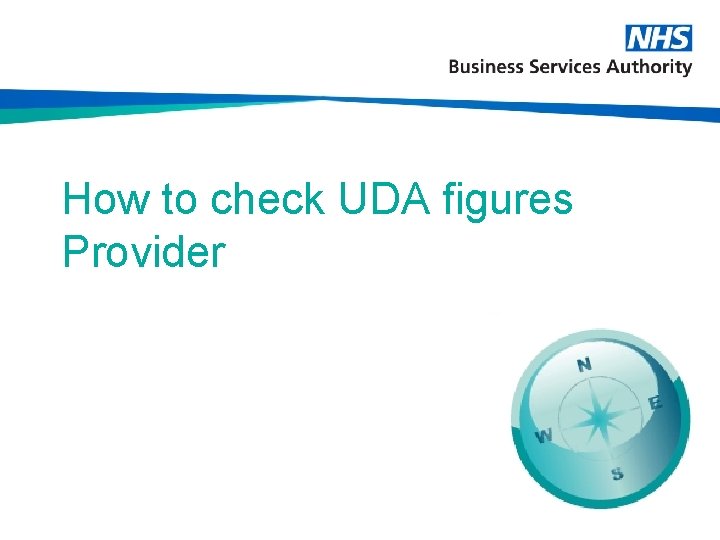 NHS
Business Services Authority

How to check UDA figures
Provider

N
E
W
S